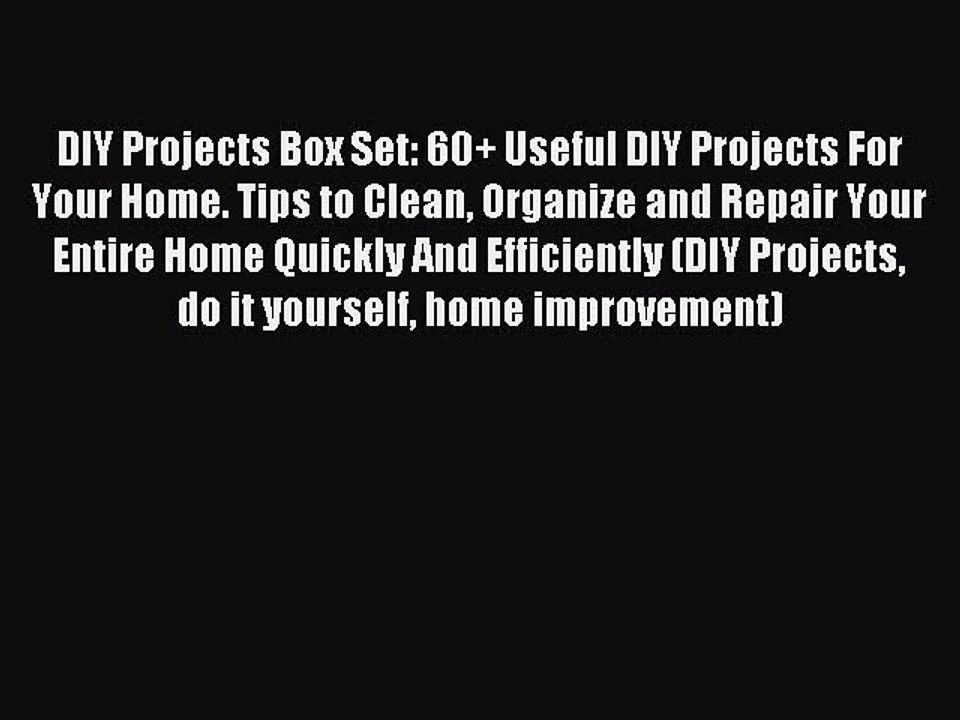 DIY Projects Box Set: 60+ Useful DIY Projects For Your Home. Tips to Clean, Organize and Repair Your Entire Home Quickly And Efficiently (DIY Projects, do it yourself, home improvement)